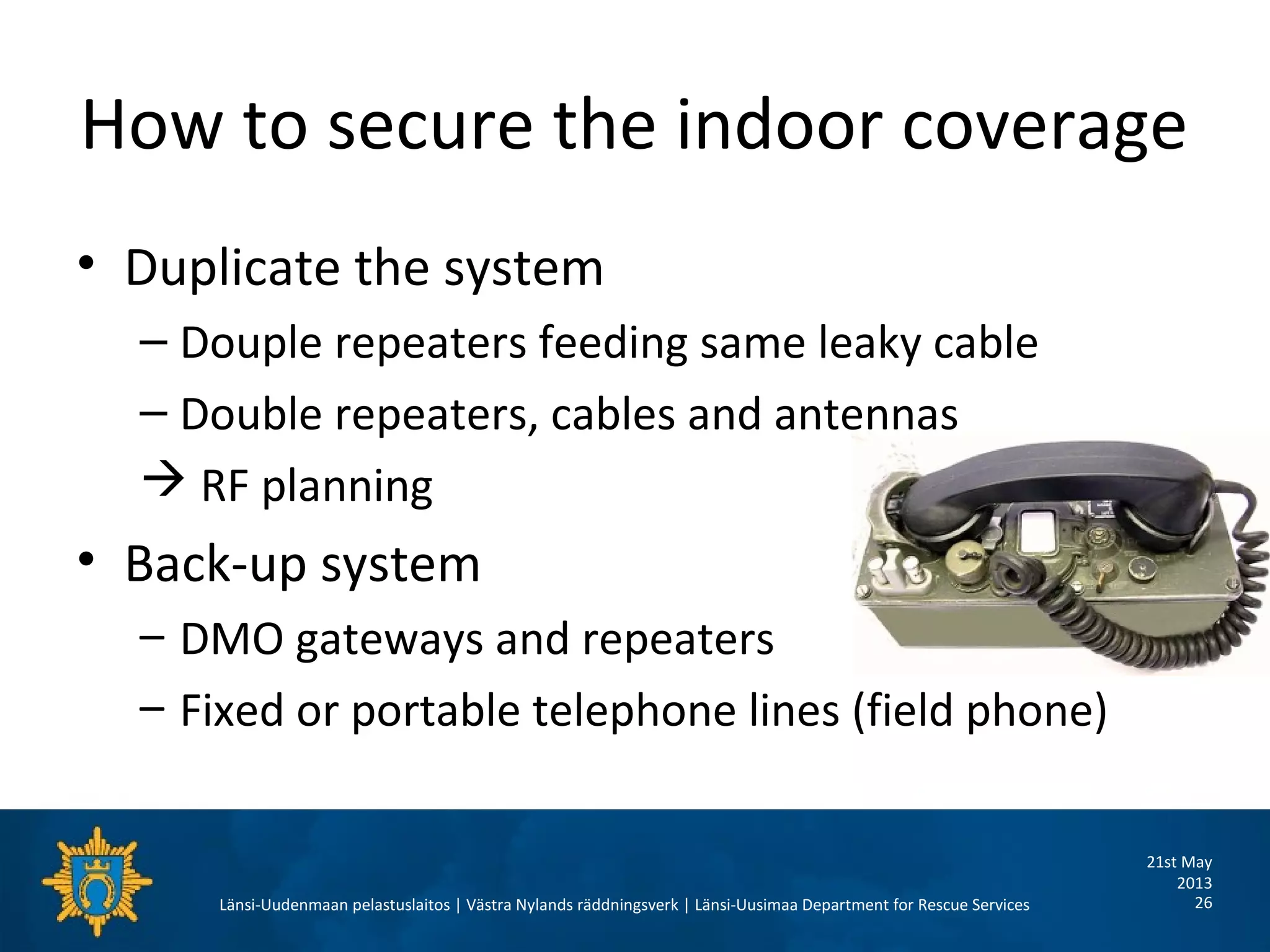 How to secure the indoor coverage

• Duplicate the system
– Douple repeaters feeding same leaky cable
– Double repeaters, cables and antennas
→ RF planning

• Back-up system
– DMO gateways and repeaters
– Fixed or portable telephone lines (field phone)

Länsi-Uudenmaan pelastuslaitos | Västra Nylands räddningsverk | Länsi-Uusimaa Department for Rescue Services

21st May 2013
26